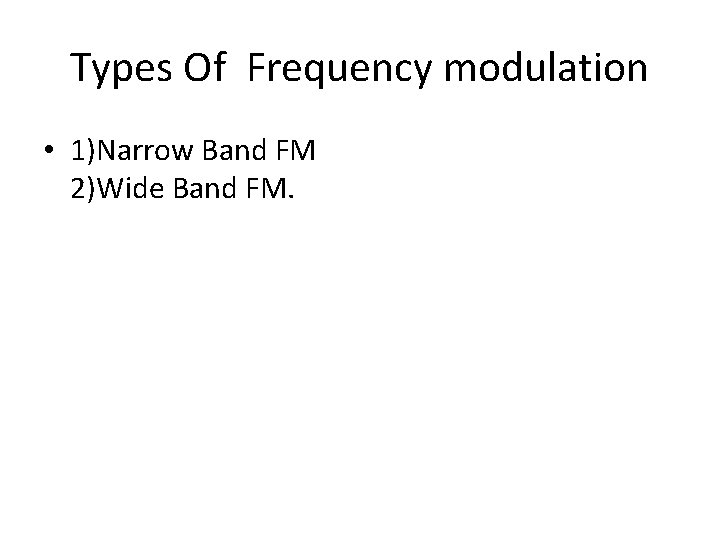 Types Of  Frequency modulation

• 1)Narrow Band FM
2)Wide Band FM.